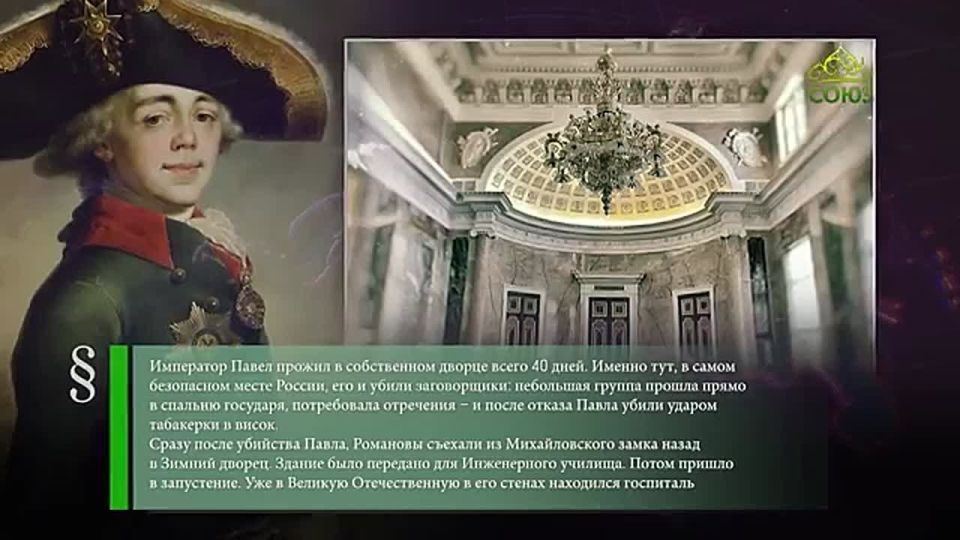 СОЮЗ

§

Император Павел прожил в собственном дворце всего 40 дней. Именно тут, в самом безопасном месте России, его и убили заговорщики: небольшая группа прошла прямо в спальню государя, потребовала отречения – и после отказа Павла убили ударом табакерки в висок.
Сразу после убийства Павла, Романовы съехали из Михайловского замка назад в Зимний дворец. Здание было передано для Инженерного училища. Потом пришло в запустение. Уже в Великую Отечественную в его стенах находился госпиталь